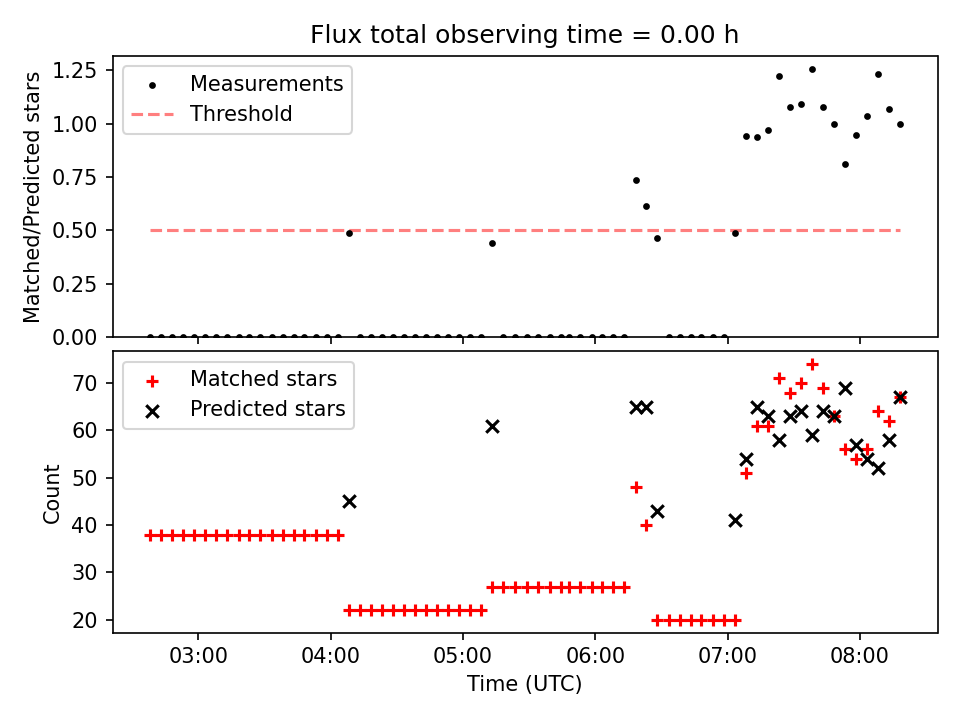 Flux total observing time = 0.00 h

Matched/Predicted stars

1.25
1.00
0.75
0.50
0.25
0.00

Measurements
Threshold

Count

70
60
50
40
30
20

Matched stars
Predicted stars

03:00
04:00
05:00
06:00
07:00
08:00

Time (UTC)